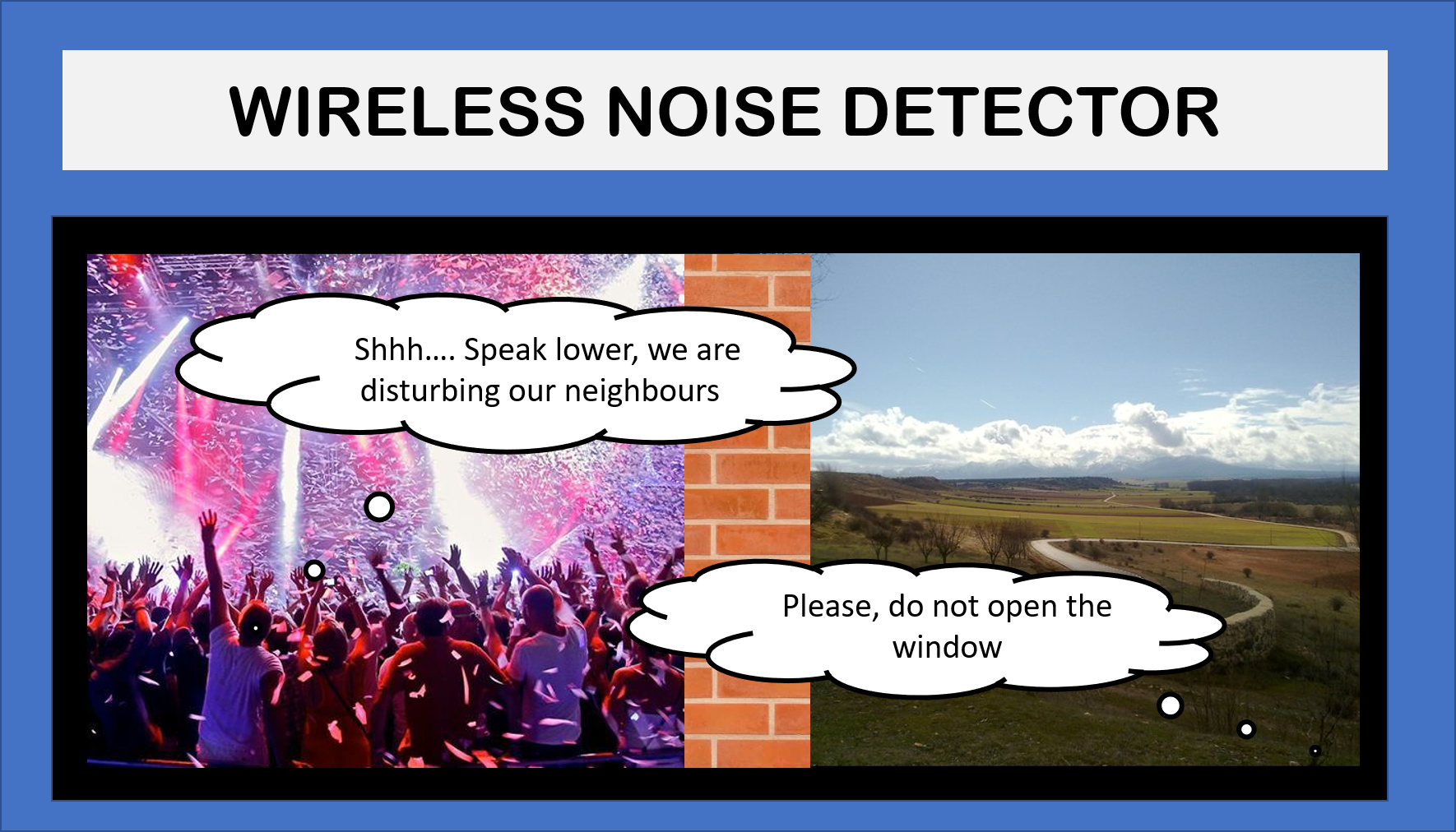 WIRELESS NOISE DETECTOR

Shhh.... Speak lower, we are disturbing our neighbours

Please, do not open the window